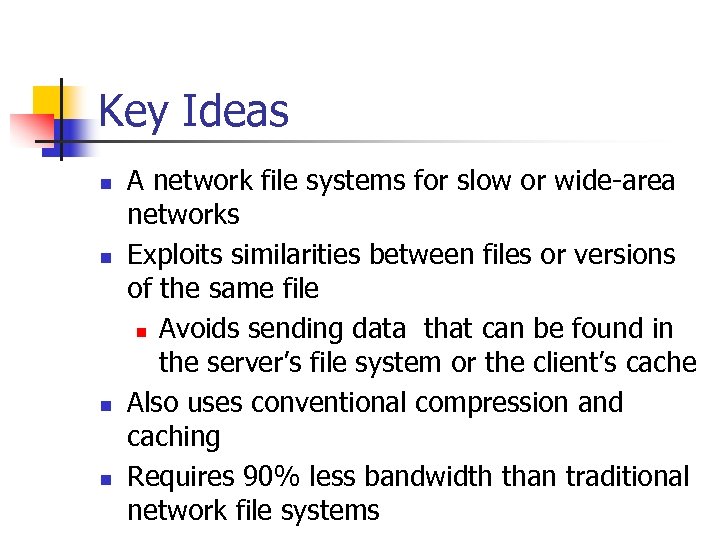 Key Ideas

- A network file systems for slow or wide-area networks
- Exploits similarities between files or versions of the same file
  - Avoids sending data that can be found in the server's file system or the client's cache
- Also uses conventional compression and caching
- Requires 90% less bandwidth than traditional network file systems